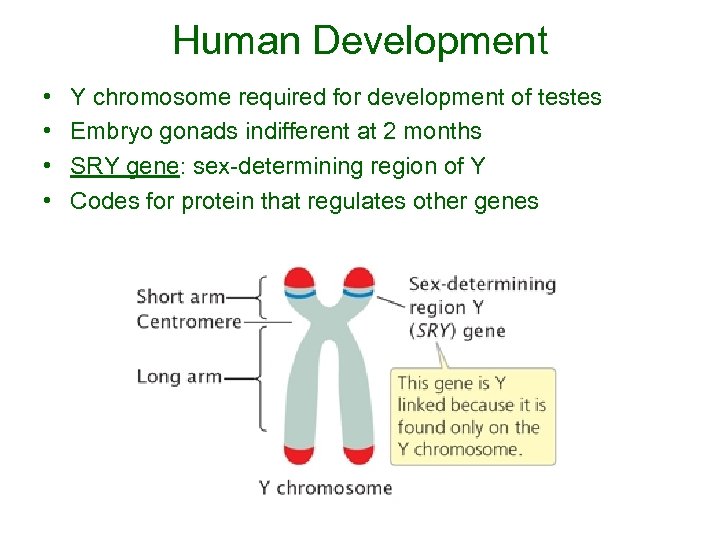 Human Development

• Y chromosome required for development of testes
• Embryo gonads indifferent at 2 months
• SRY gene: sex-determining region of Y
• Codes for protein that regulates other genes

Short arm
Centromere
Long arm

Sex-determining region Y (SRY) gene

This gene is Y linked because it is found only on the Y chromosome.

Y chromosome